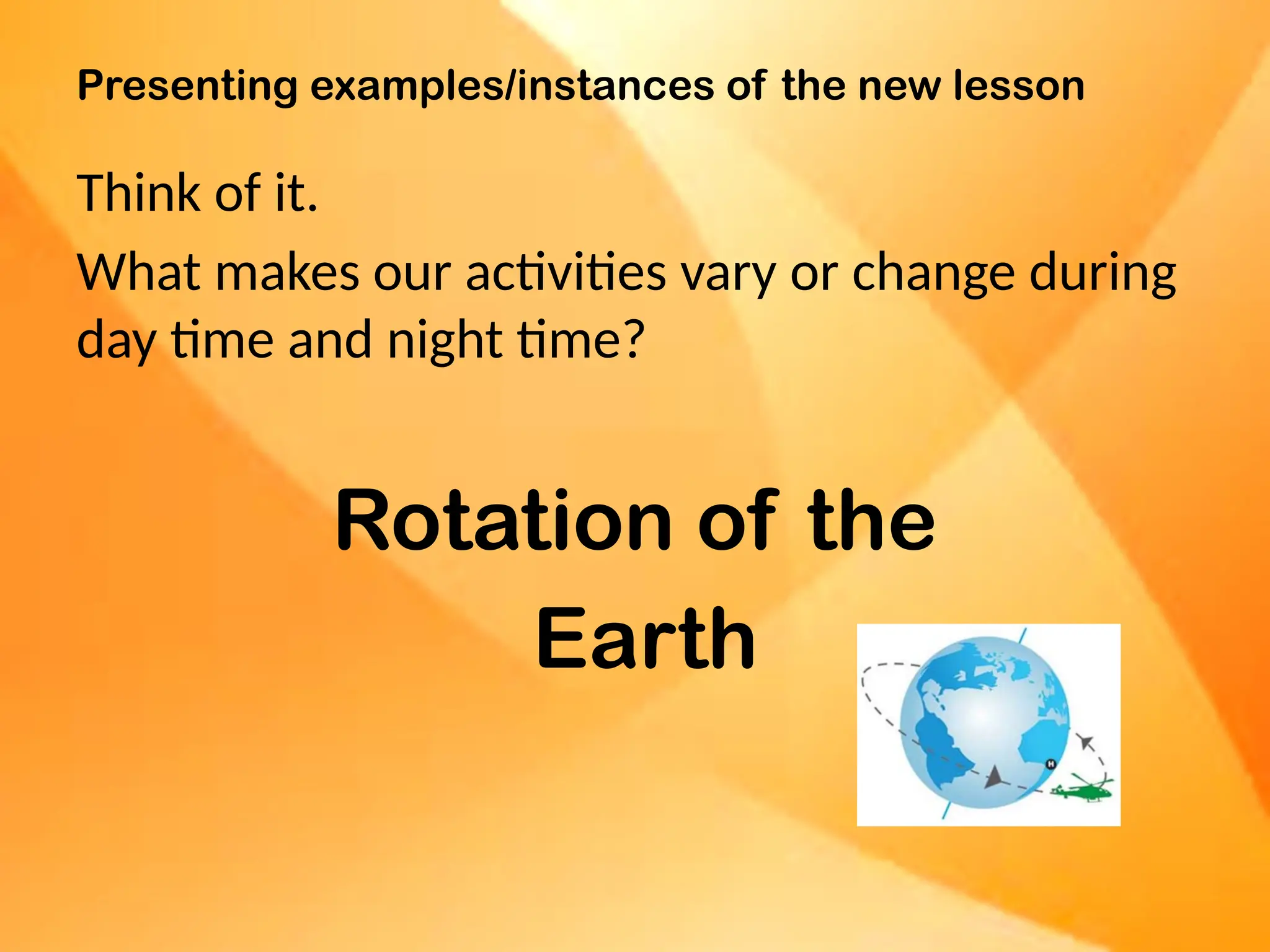 Presenting examples/instances of the new lesson

Think of it.

What makes our activities vary or change during day time and night time?

Rotation of the Earth

H